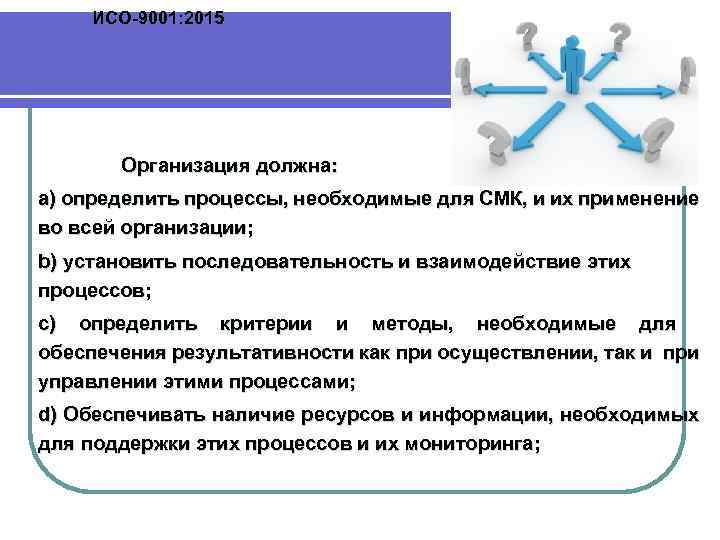 ИСО-9001:2015

Организация должна:

a) определить процессы, необходимые для СМК, и их применение во всей организации;

b) установить последовательность и взаимодействие этих процессов;

c) определить критерии и методы, необходимые для обеспечения результативности как при осуществлении, так и при управлении этими процессами;

d) Обеспечивать наличие ресурсов и информации, необходимых для поддержки этих процессов и их мониторинга;